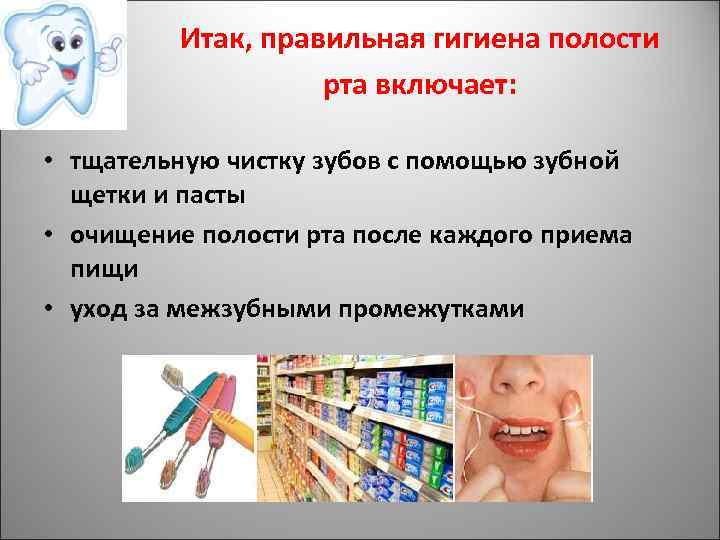 Итак, правильная гигиена полости рта включает:

• тщательную чистку зубов с помощью зубной щетки и пасты
• очищение полости рта после каждого приема пищи
• уход за межзубными промежутками